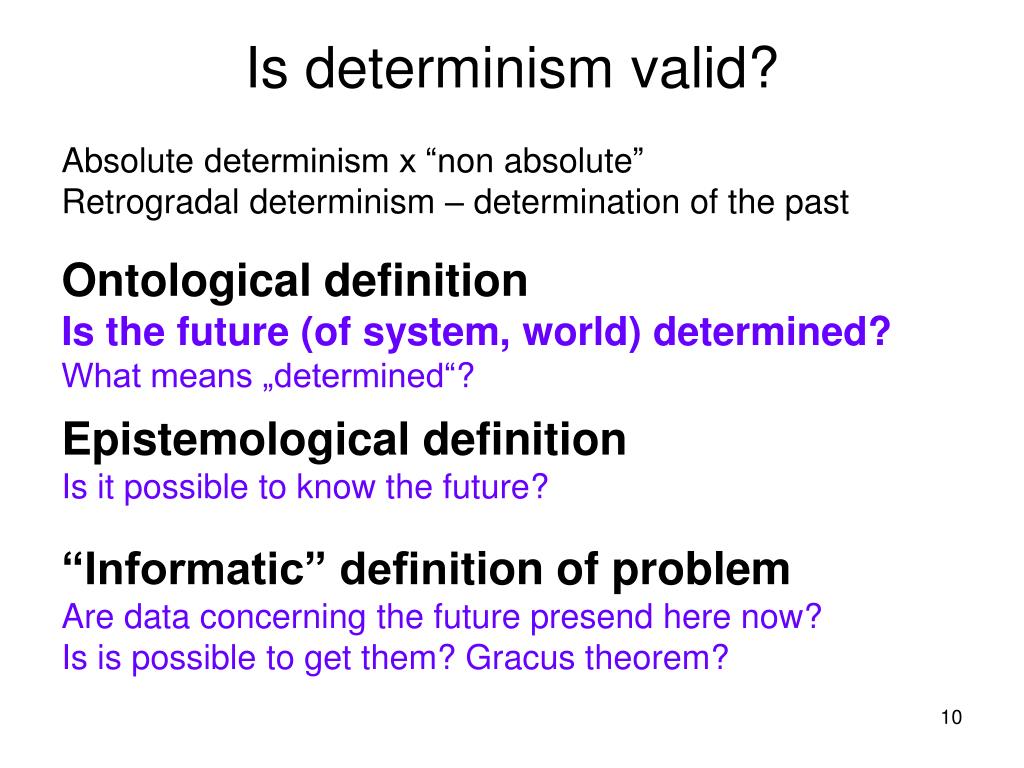 Is determinism valid?

Absolute determinism x “non absolute”
Retrogradal determinism – determination of the past

Ontological definition
Is the future (of system, world) determined?
What means „determined“?

Epistemological definition
Is it possible to know the future?

“Informatic” definition of problem
Are data concerning the future presend here now?
Is is possible to get them? Gracus theorem?

10